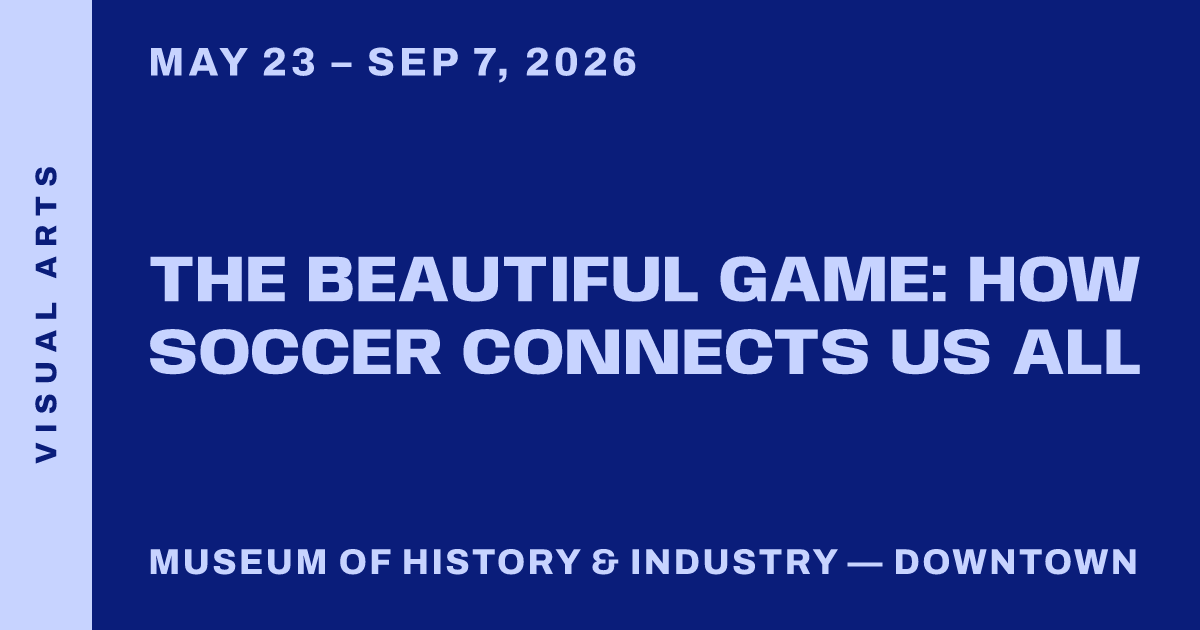 VISUAL ARTS

MAY 23 – SEP 7, 2026

THE BEAUTIFUL GAME: HOW SOCCER CONNECTS US ALL

MUSEUM OF HISTORY & INDUSTRY — DOWNTOWN